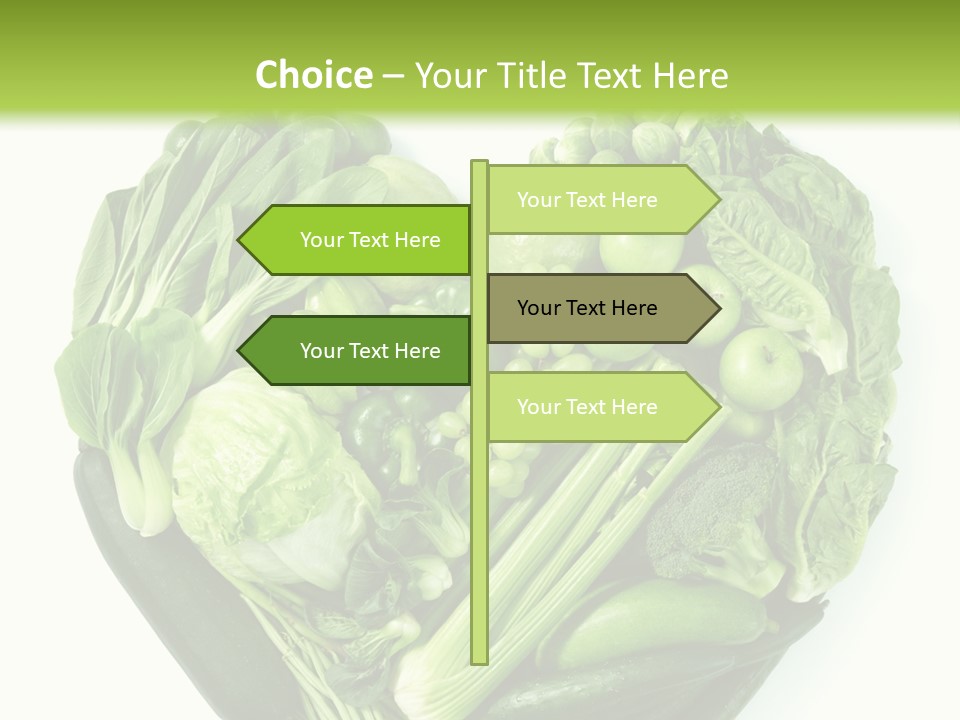 Choice – Your Title Text Here

Your Text Here

Your Text Here

Your Text Here

Your Text Here

Your Text Here